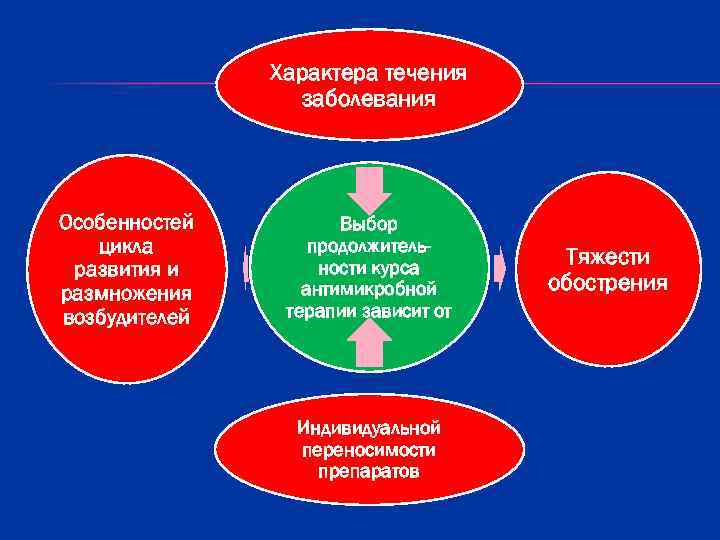 Характера течения заболевания

Особенностей цикла развития и размножения возбудителей

Выбор продолжительности курса антимикробной терапии зависит от

Тяжести обострения

Индивидуальной переносимости препаратов